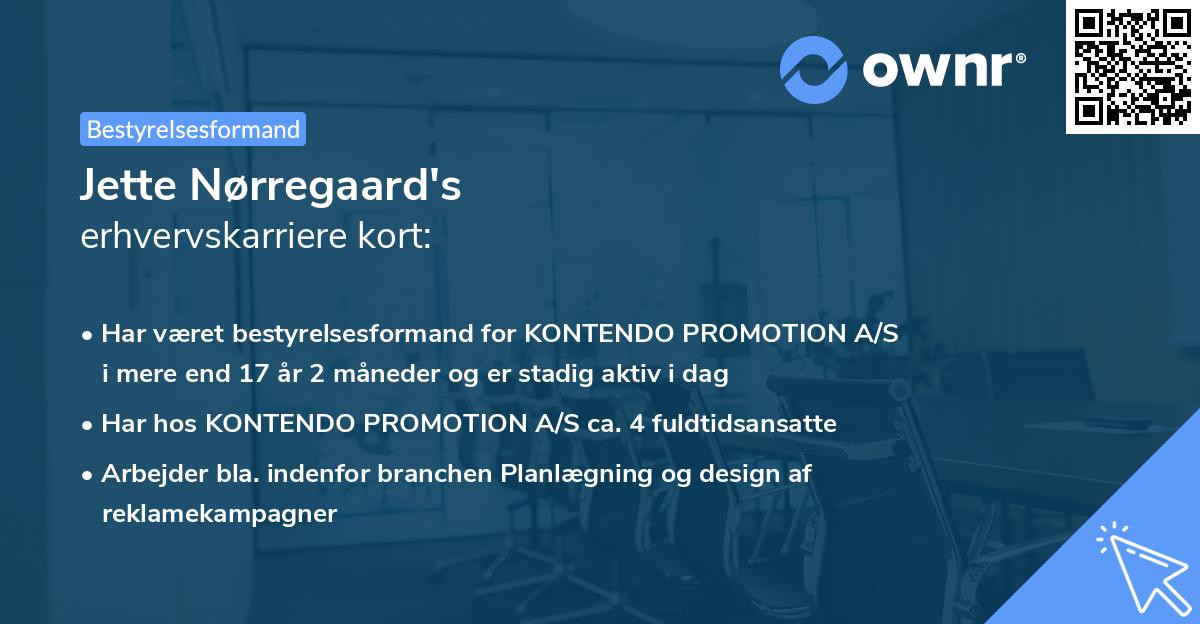 ownr®

Bestyrelsesformand

Jette Nørregaard's
erhvervskarriere kort:

• Har været bestyrelsesformand for KONTENDO PROMOTION A/S i mere end 17 år 2 måneder og er stadig aktiv i dag
• Har hos KONTENDO PROMOTION A/S ca. 4 fuldtidsansatte
• Arbejder bla. indenfor branchen Planlægning og design af reklamekampagner